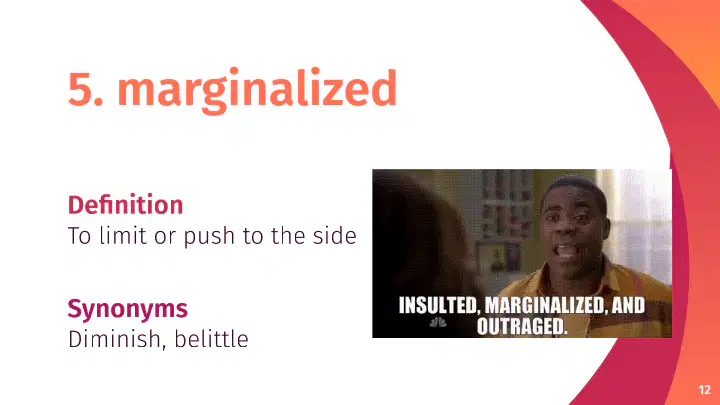 5. marginalized

Definition
To limit or push to the side

Synonyms
Diminish, belittle

INSULTED, MARGINALIZED, AND OUTRAGED.

12